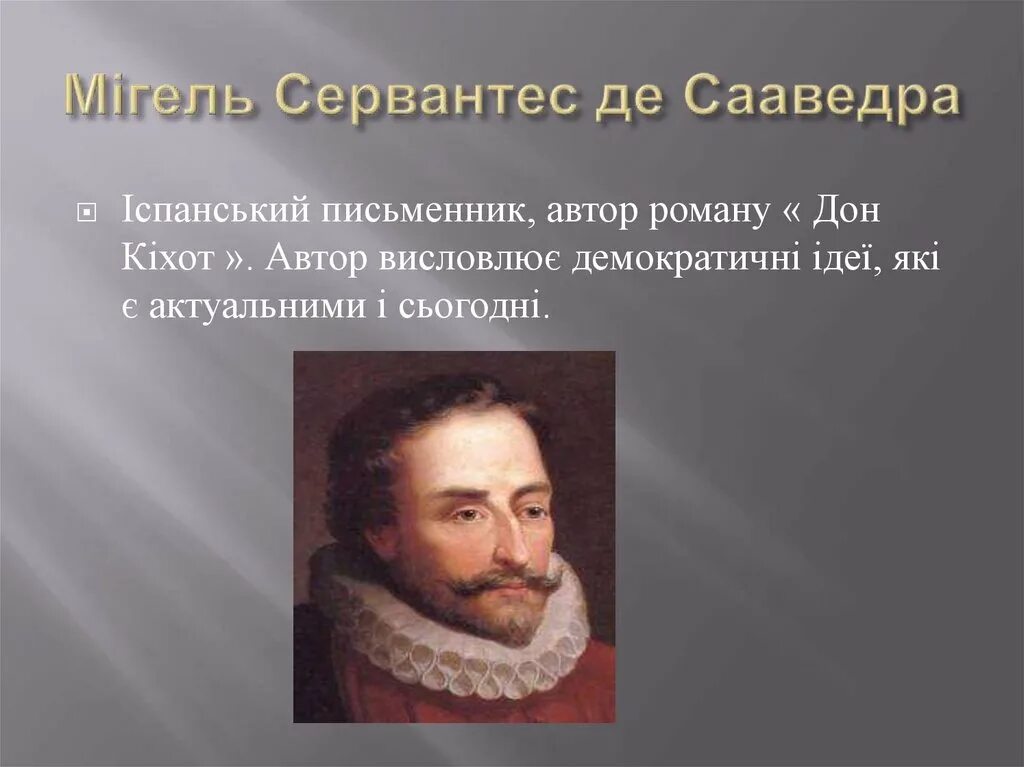 Мігель Сервантес де Сааведра

Іспанський письменник, автор роману « Дон Кіхот ». Автор висловлює демократичні ідеї, які є актуальними і сьогодні.